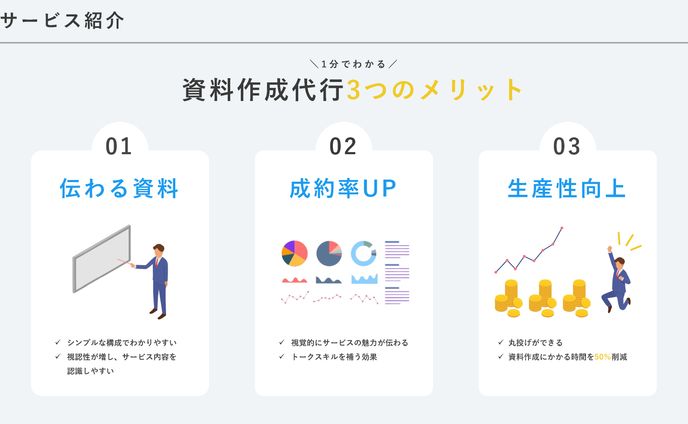 サービス紹介

＼1分でわかる／

資料作成代行3つのメリット

01

伝わる資料

✓ シンプルな構成でわかりやすい
✓ 視認性が増し、サービス内容を認識しやすい

02

成約率UP

✓ 視覚的にサービスの魅力が伝わる
✓ トークスキルを補う効果

03

生産性向上

✓ 丸投げができる
✓ 資料作成にかかる時間を50%削減